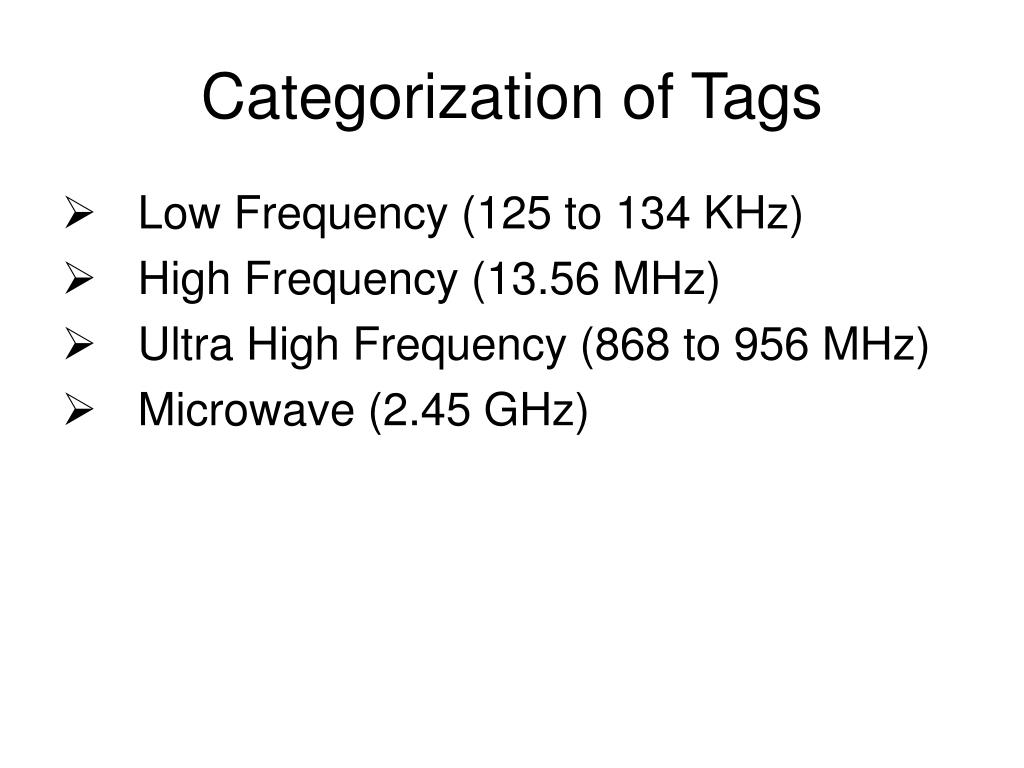 Categorization of Tags

➢ Low Frequency (125 to 134 KHz)
➢ High Frequency (13.56 MHz)
➢ Ultra High Frequency (868 to 956 MHz)
➢ Microwave (2.45 GHz)